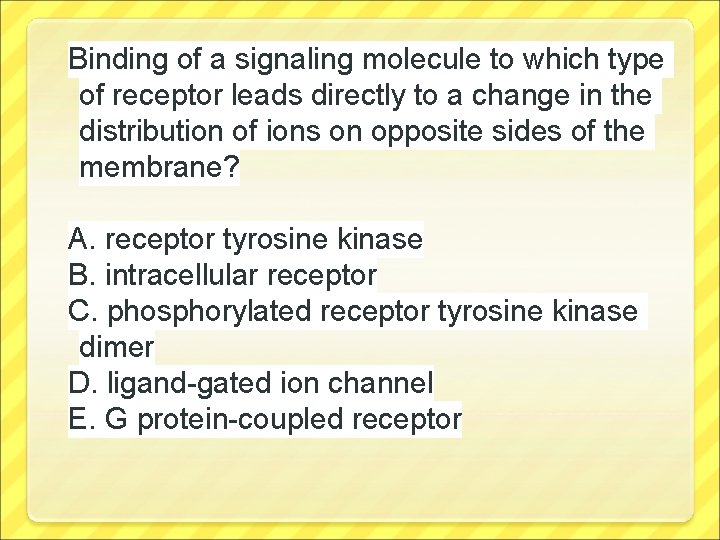 Binding of a signaling molecule to which type of receptor leads directly to a change in the distribution of ions on opposite sides of the membrane?

A. receptor tyrosine kinase
B. intracellular receptor
C. phosphorylated receptor tyrosine kinase dimer
D. ligand-gated ion channel
E. G protein-coupled receptor